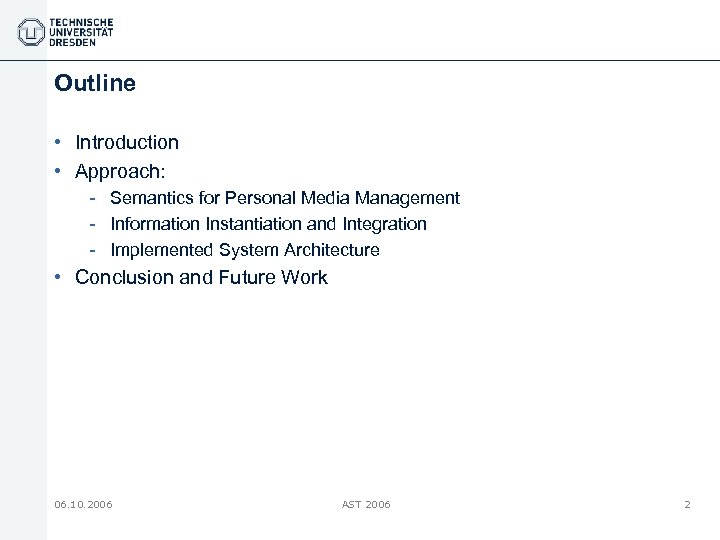 TECHNISCHE UNIVERSITÄT DRESDEN

Outline

• Introduction
• Approach:
- Semantics for Personal Media Management
- Information Instantiation and Integration
- Implemented System Architecture
• Conclusion and Future Work

06.10.2006

AST 2006

2